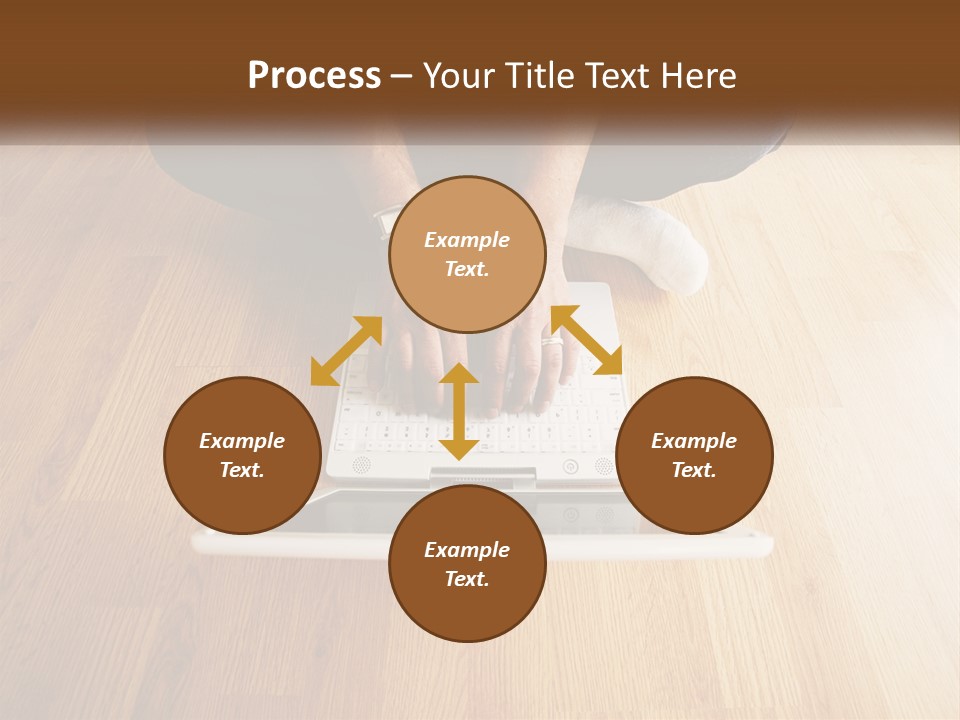 Process – Your Title Text Here

Example Text.

Example Text.

Example Text.

Example Text.